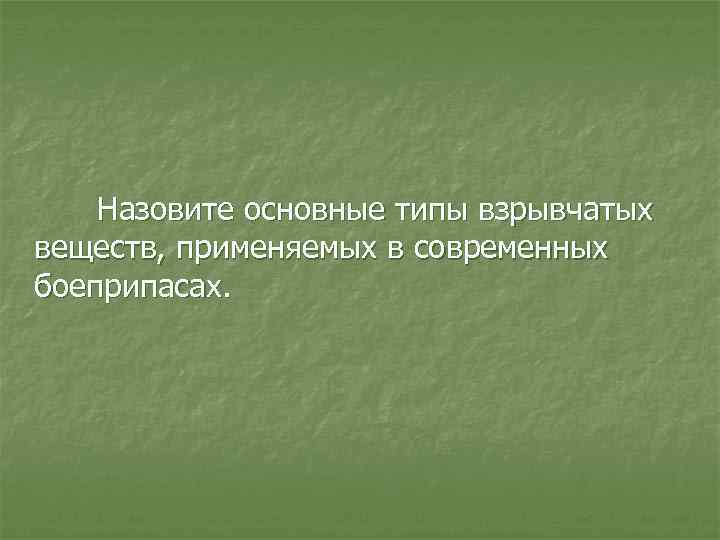 Назовите основные типы взрывчатых веществ, применяемых в современных боеприпасах.